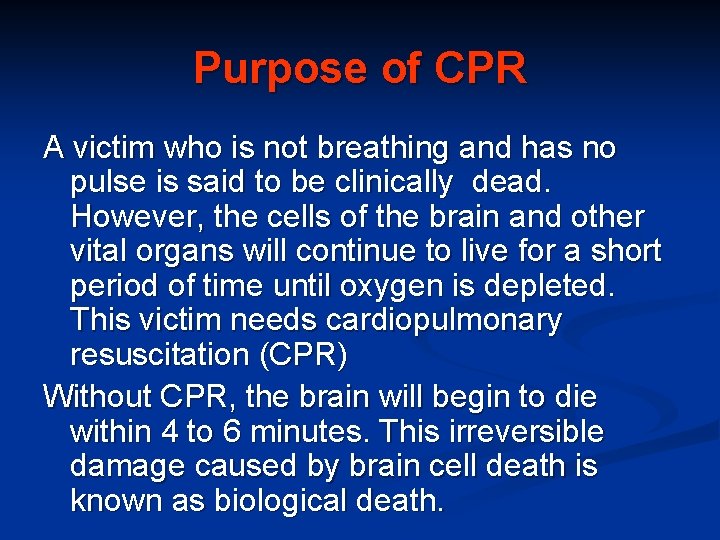 Purpose of CPR

A victim who is not breathing and has no pulse is said to be clinically dead. However, the cells of the brain and other vital organs will continue to live for a short period of time until oxygen is depleted. This victim needs cardiopulmonary resuscitation (CPR)

Without CPR, the brain will begin to die within 4 to 6 minutes. This irreversible damage caused by brain cell death is known as biological death.